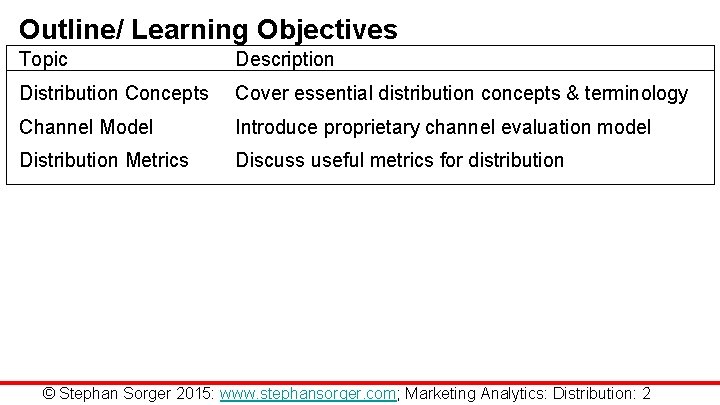 Outline/ Learning Objectives

| Topic | Description |
|---|---|
| Distribution Concepts | Cover essential distribution concepts & terminology |
| Channel Model | Introduce proprietary channel evaluation model |
| Distribution Metrics | Discuss useful metrics for distribution |

© Stephan Sorger 2015: www.stephansorger.com; Marketing Analytics: Distribution: 2